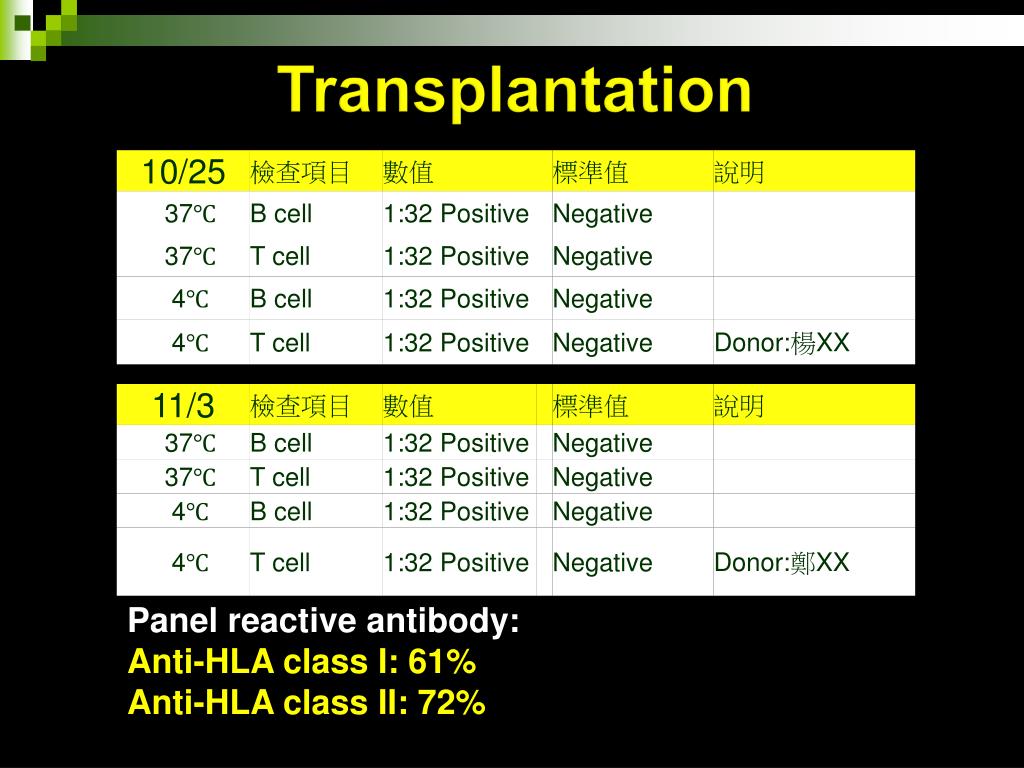 Transplantation

| 10/25 | 檢查項目 | 數值 | 標準值 | 說明 |
|---|---|---|---|---|
| 37℃ | B cell | 1:32 Positive | Negative | |
| 37℃ | T cell | 1:32 Positive | Negative | |
| 4℃ | B cell | 1:32 Positive | Negative | |
| 4℃ | T cell | 1:32 Positive | Negative | Donor:楊XX |

| 11/3 | 檢查項目 | 數值 | 標準值 | 說明 |
|---|---|---|---|---|
| 37℃ | B cell | 1:32 Positive | Negative | |
| 37℃ | T cell | 1:32 Positive | Negative | |
| 4℃ | B cell | 1:32 Positive | Negative | |
| 4℃ | T cell | 1:32 Positive | Negative | Donor:鄭XX |

Panel reactive antibody:
Anti-HLA class I: 61%
Anti-HLA class II: 72%